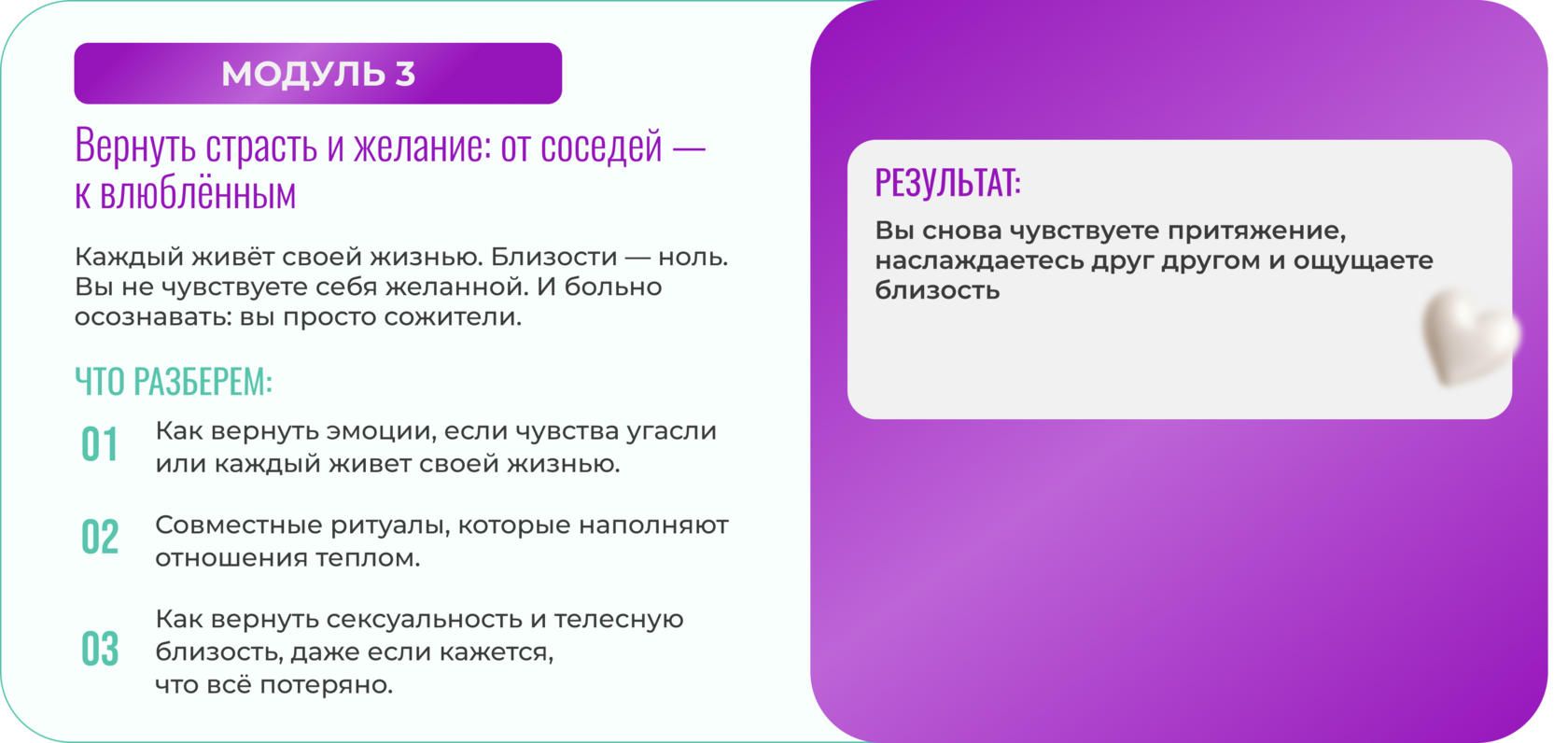 МОДУЛЬ 3

Вернуть страсть и желание: от соседей — к влюблённым

Каждый живёт своей жизнью. Близости — ноль. Вы не чувствуете себя желанной. И больно осознавать: вы просто сожители.

ЧТО РАЗБЕРЕМ:

01 Как вернуть эмоции, если чувства угасли или каждый живет своей жизнью.

02 Совместные ритуалы, которые наполняют отношения теплом.

03 Как вернуть сексуальность и телесную близость, даже если кажется, что всё потеряно.

РЕЗУЛЬТАТ:

Вы снова чувствуете притяжение, наслаждаетесь друг другом и ощущаете близость